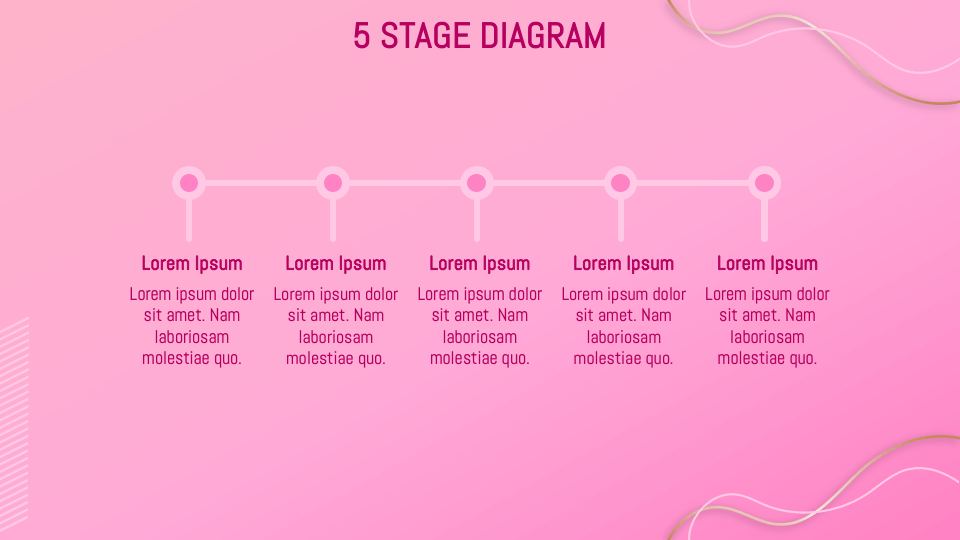 5 STAGE DIAGRAM

Lorem Ipsum

Lorem ipsum dolor sit amet. Nam laboriosam molestiae quo.

Lorem Ipsum

Lorem ipsum dolor sit amet. Nam laboriosam molestiae quo.

Lorem Ipsum

Lorem ipsum dolor sit amet. Nam laboriosam molestiae quo.

Lorem Ipsum

Lorem ipsum dolor sit amet. Nam laboriosam molestiae quo.

Lorem Ipsum

Lorem ipsum dolor sit amet. Nam laboriosam molestiae quo.